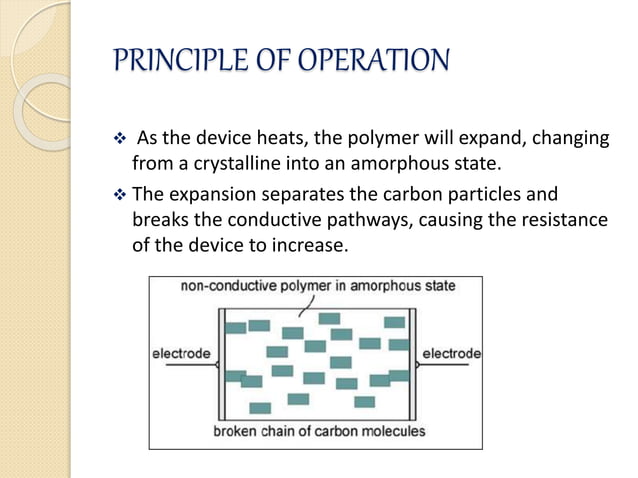 PRINCIPLE OF OPERATION

❖ As the device heats, the polymer will expand, changing from a crystalline into an amorphous state.

❖ The expansion separates the carbon particles and breaks the conductive pathways, causing the resistance of the device to increase.

non-conductive polymer in amorphous state

electrode

electrode

broken chain of carbon molecules